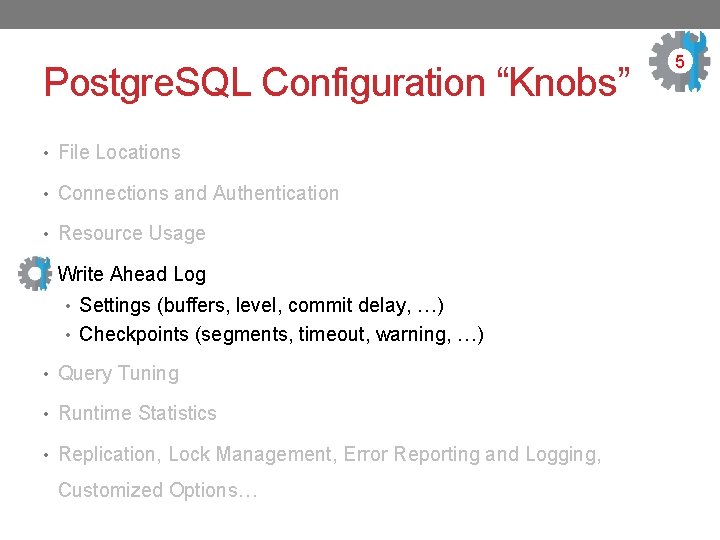 PostgreSQL Configuration “Knobs”

5

• File Locations
• Connections and Authentication
• Resource Usage
Write Ahead Log
• Settings (buffers, level, commit delay, …)
• Checkpoints (segments, timeout, warning, …)
• Query Tuning
• Runtime Statistics
• Replication, Lock Management, Error Reporting and Logging, Customized Options…